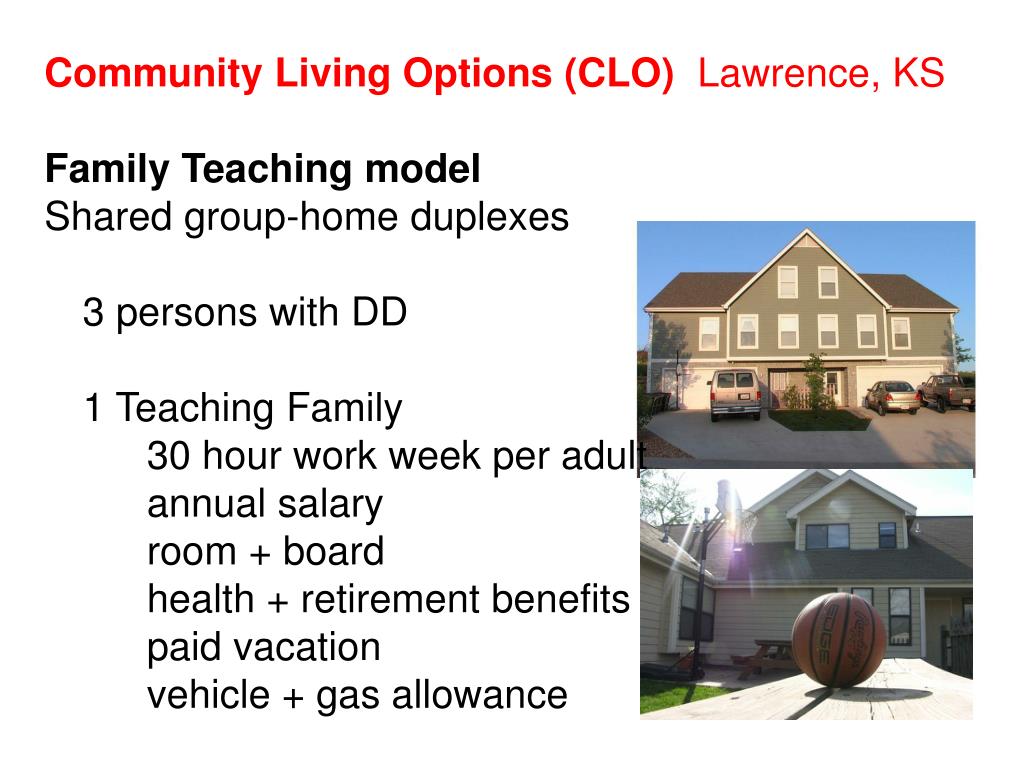 Community Living Options (CLO) Lawrence, KS

Family Teaching model
Shared group-home duplexes

3 persons with DD

1 Teaching Family
30 hour work week per adult
annual salary
room + board
health + retirement benefits
paid vacation
vehicle + gas allowance